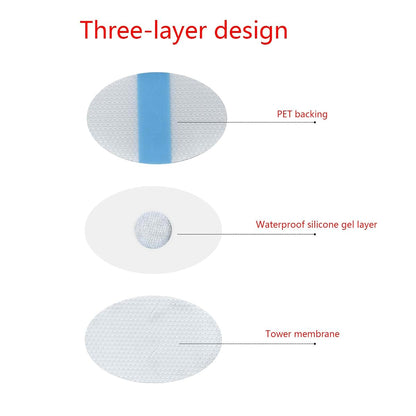 Three-layer design

PET backing

Waterproof silicone gel layer

Tower membrane